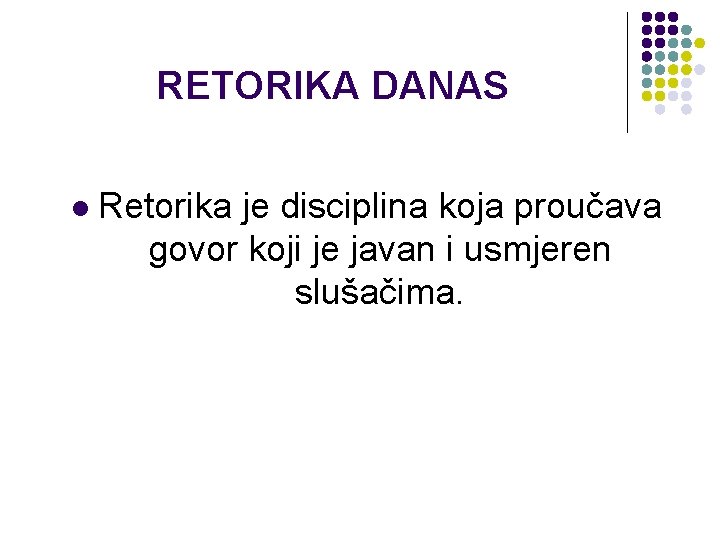 RETORIKA DANAS

Retorika je disciplina koja proučava govor koji je javan i usmjeren slušačima.